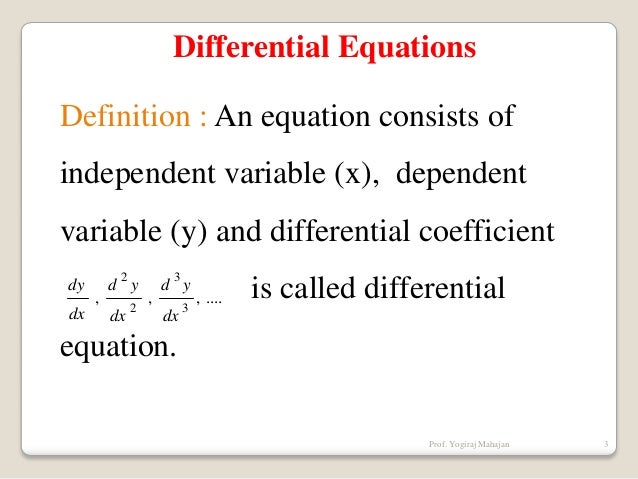 Differential Equations

Definition : An equation consists of independent variable (x), dependent variable (y) and differential coefficient $\frac{dy}{dx}, \frac{d^2y}{dx^2}, \frac{d^3y}{dx^3}, ....$ is called differential equation.

Prof. Yogiraj Mahajan

3